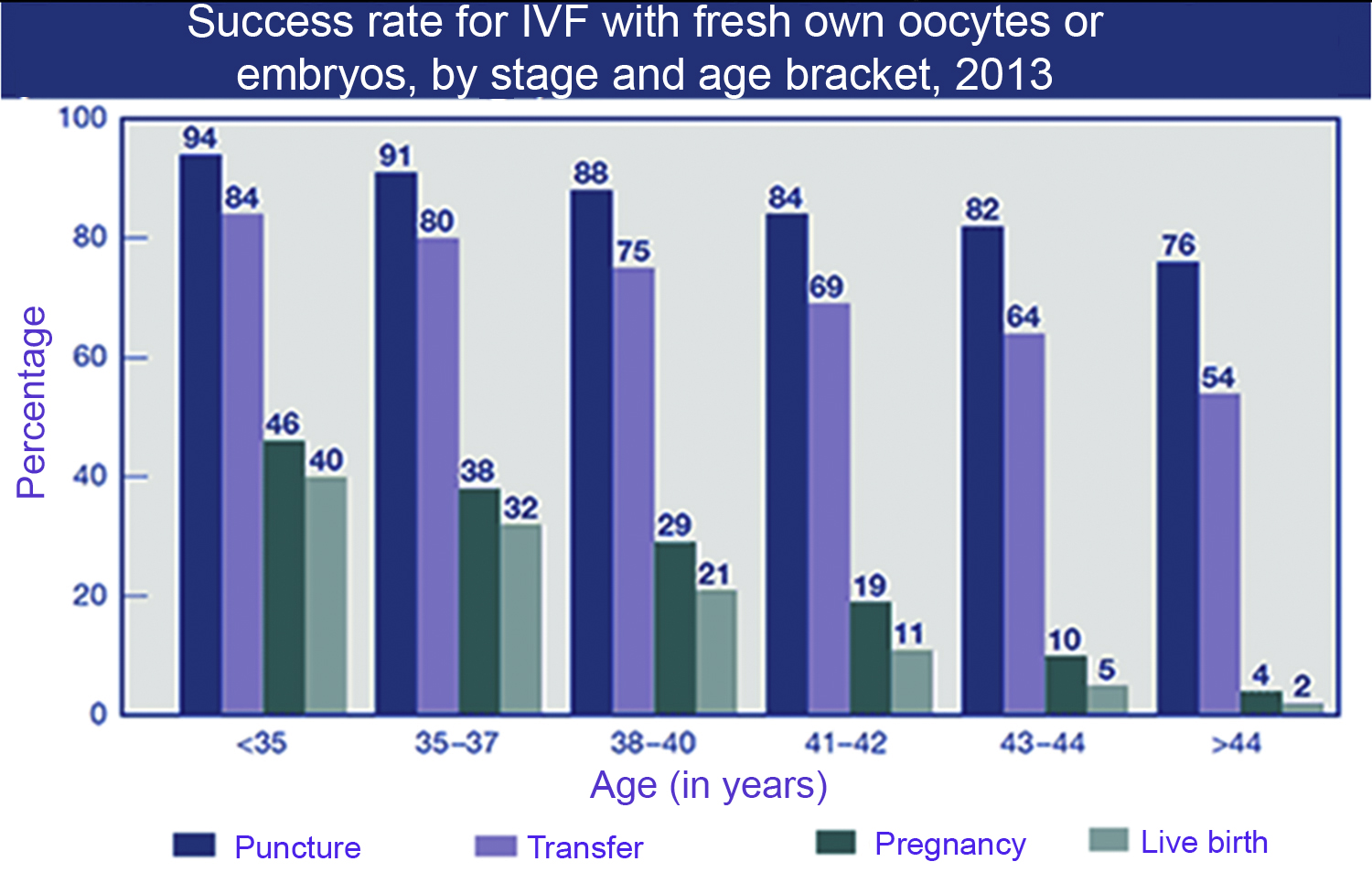 Success rate for IVF with fresh own oocytes or embryos, by stage and age bracket, 2013

Percentage

100
80
60
40
20
0

94 84 46 40
91 80 38 32
88 75 29 21
84 69 19 11
82 64 10 5
76 54 4 2

<35
35–37
38–40
41–42
43–44
>44

Age (in years)

Puncture
Transfer
Pregnancy
Live birth